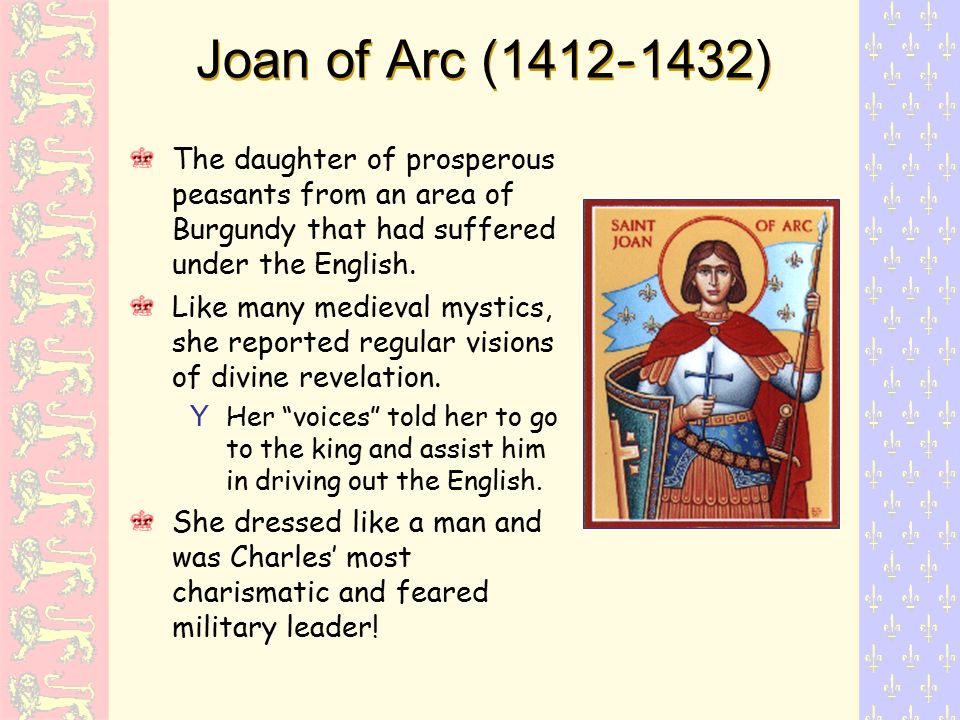 Joan of Arc (1412-1432)

The daughter of prosperous peasants from an area of Burgundy that had suffered under the English.

Like many medieval mystics, she reported regular visions of divine revelation.

Y Her “voices” told her to go to the king and assist him in driving out the English.

She dressed like a man and was Charles’ most charismatic and feared military leader!

SAINT JOAN

OF ARC